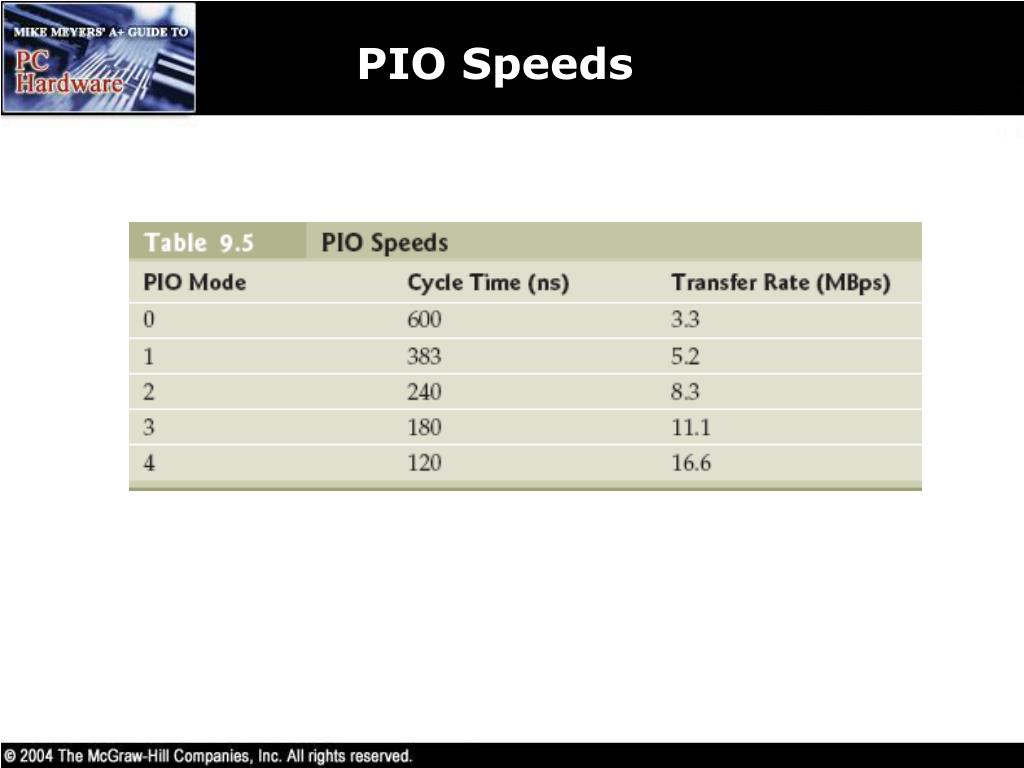 MIKE MEYERS' A+ GUIDE TO
PC
Hardware

PIO Speeds

Table 9.5 PIO Speeds

| PIO Mode | Cycle Time (ns) | Transfer Rate (MBps) |
|---|---|---|
| 0 | 600 | 3.3 |
| 1 | 383 | 5.2 |
| 2 | 240 | 8.3 |
| 3 | 180 | 11.1 |
| 4 | 120 | 16.6 |

© 2004 The McGraw-Hill Companies, Inc. All rights reserved.